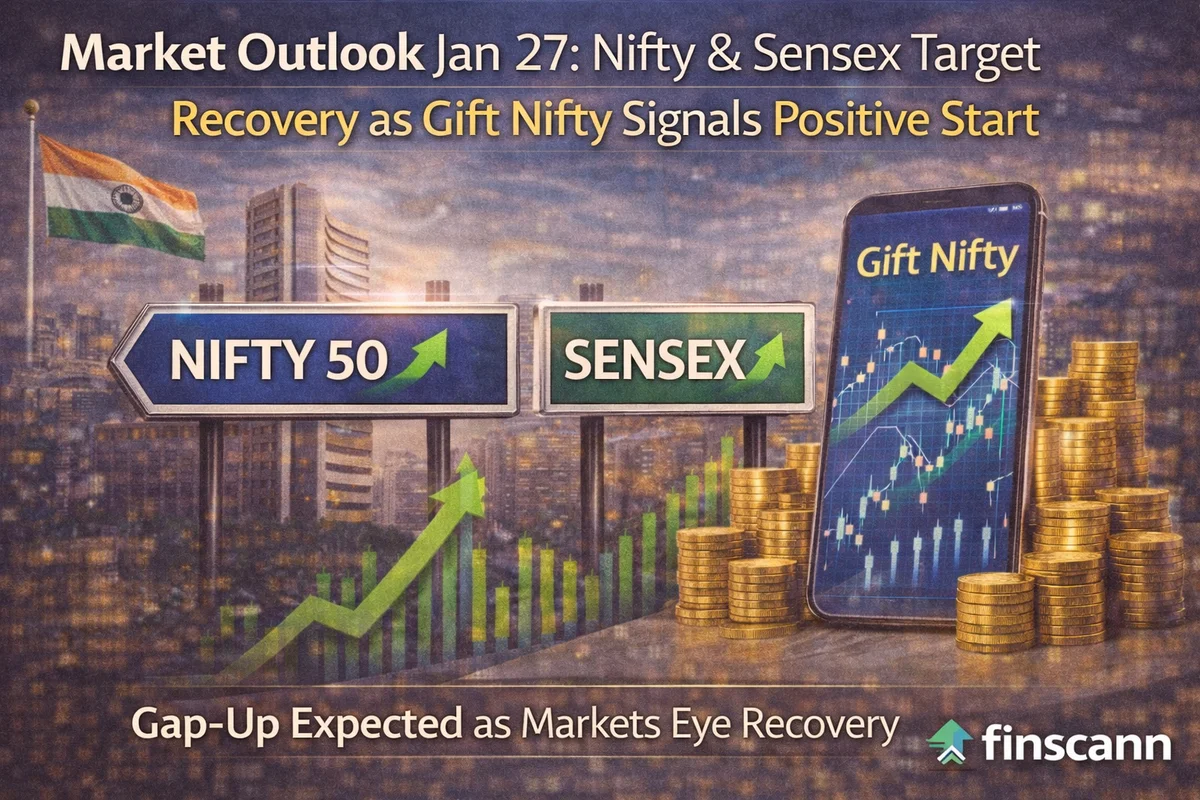 Market Outlook Jan 27: Nifty & Sensex Target
Recovery as Gift Nifty Signals Positive Start

NIFTY 50

SENSEX

Gift Nifty

Gap-Up Expected as Markets Eye Recovery

finscann